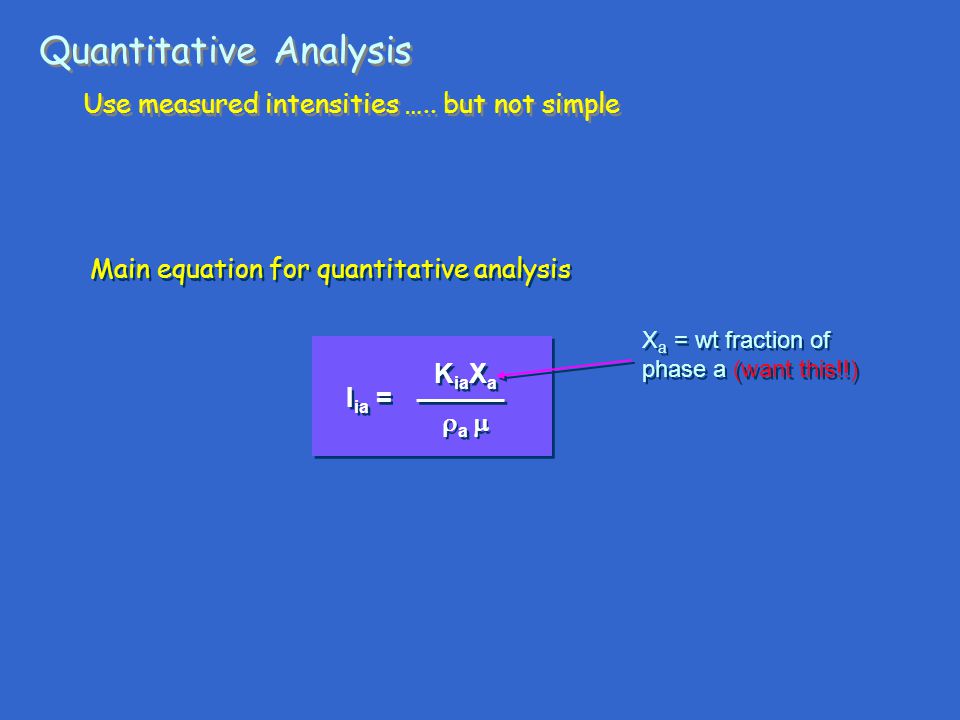 Quantitative Analysis

Use measured intensities ….. but not simple

Main equation for quantitative analysis

$I_{ia} = \frac{K_{ia}X_a}{\rho_a \mu}$

$X_a$ = wt fraction of phase a (want this!!)